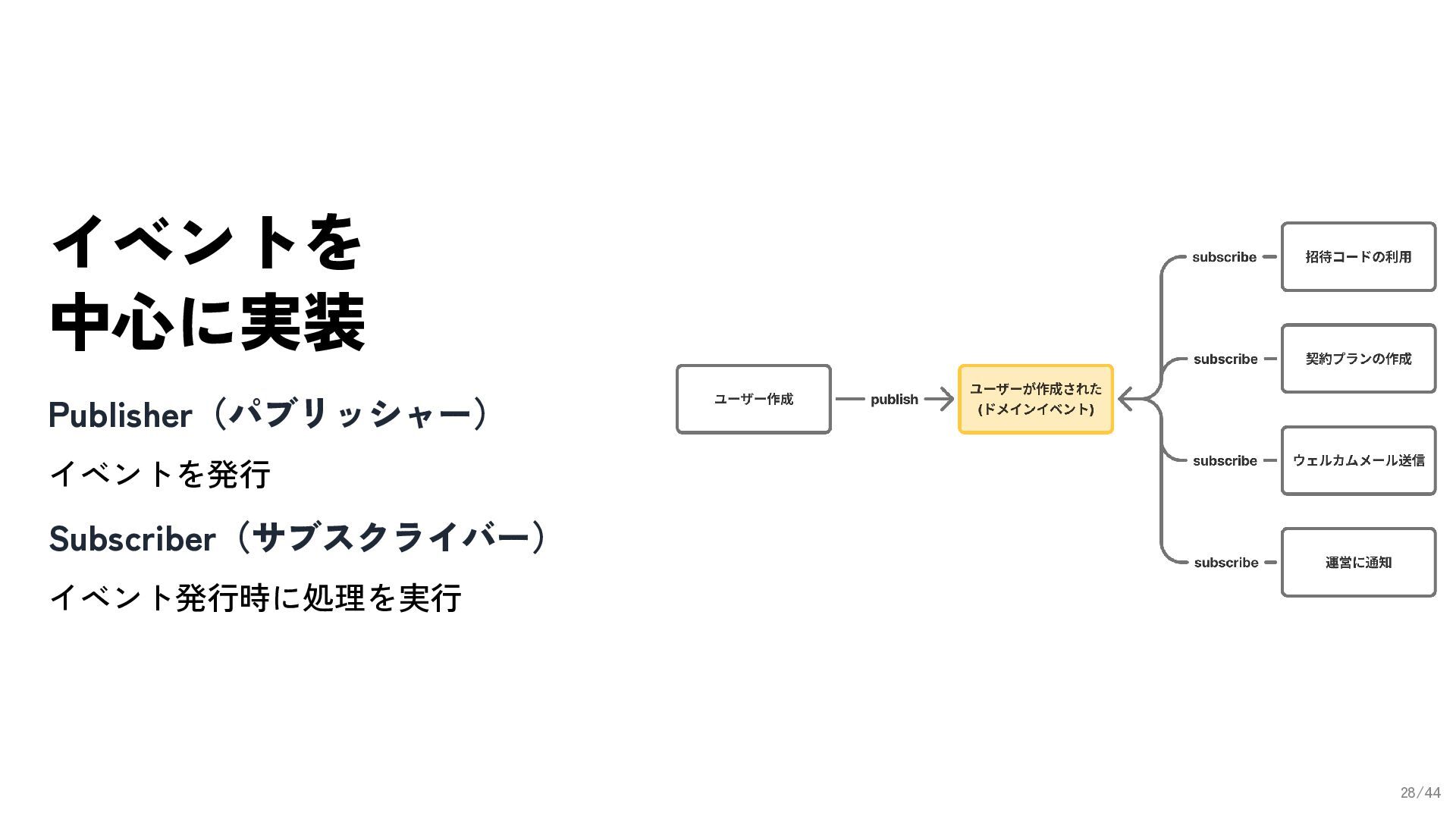 イベントを
中心に実装

Publisher（パブリッシャー）

イベントを発行

Subscriber（サブスクライバー）

イベント発行時に処理を実行

ユーザー作成

publish

ユーザーが作成された
(ドメインイベント)

subscribe

招待コードの利用

subscribe

契約プランの作成

subscribe

ウェルカムメール送信

subscribe

運営に通知

28/44